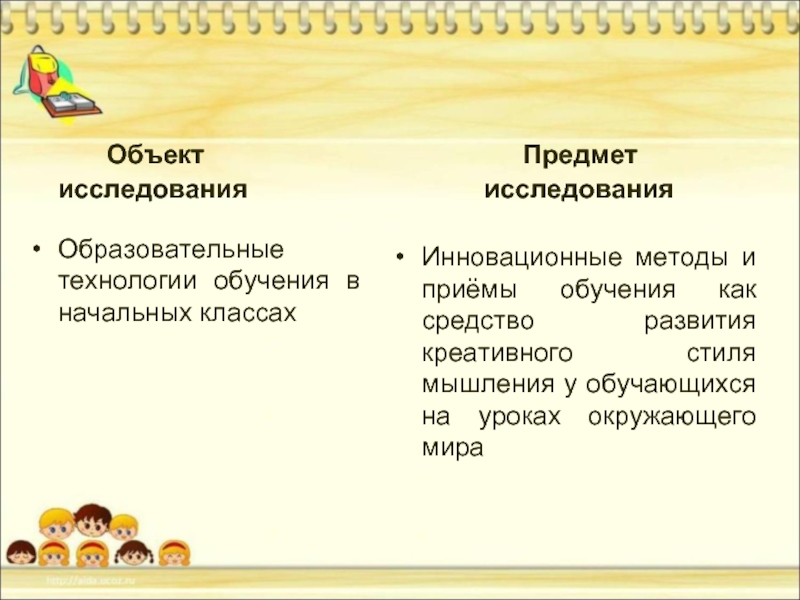 Объект исследования

• Образовательные технологии обучения в начальных классах

Предмет исследования

• Инновационные методы и приёмы обучения как средство развития креативного стиля мышления у обучающихся на уроках окружающего мира

http://aida.ucoz.ru